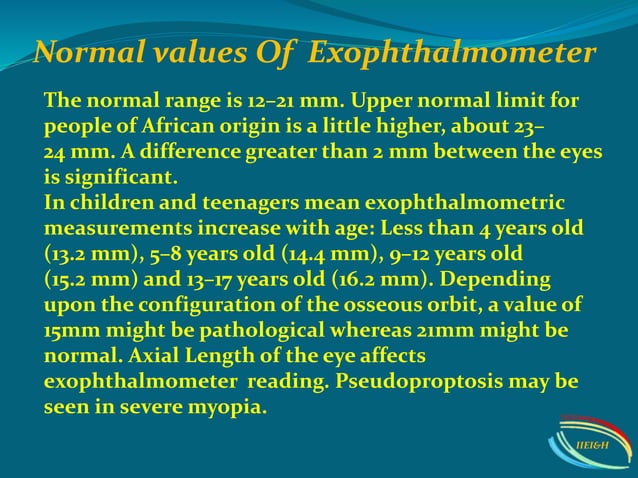 Normal values Of Exophthalmometer

The normal range is 12–21 mm. Upper normal limit for people of African origin is a little higher, about 23–24 mm. A difference greater than 2 mm between the eyes is significant.
In children and teenagers mean exophthalmometric measurements increase with age: Less than 4 years old (13.2 mm), 5–8 years old (14.4 mm), 9–12 years old (15.2 mm) and 13–17 years old (16.2 mm). Depending upon the configuration of the osseous orbit, a value of 15mm might be pathological whereas 21mm might be normal. Axial Length of the eye affects exophthalmometer reading. Pseudoproptosis may be seen in severe myopia.

IIEI&H